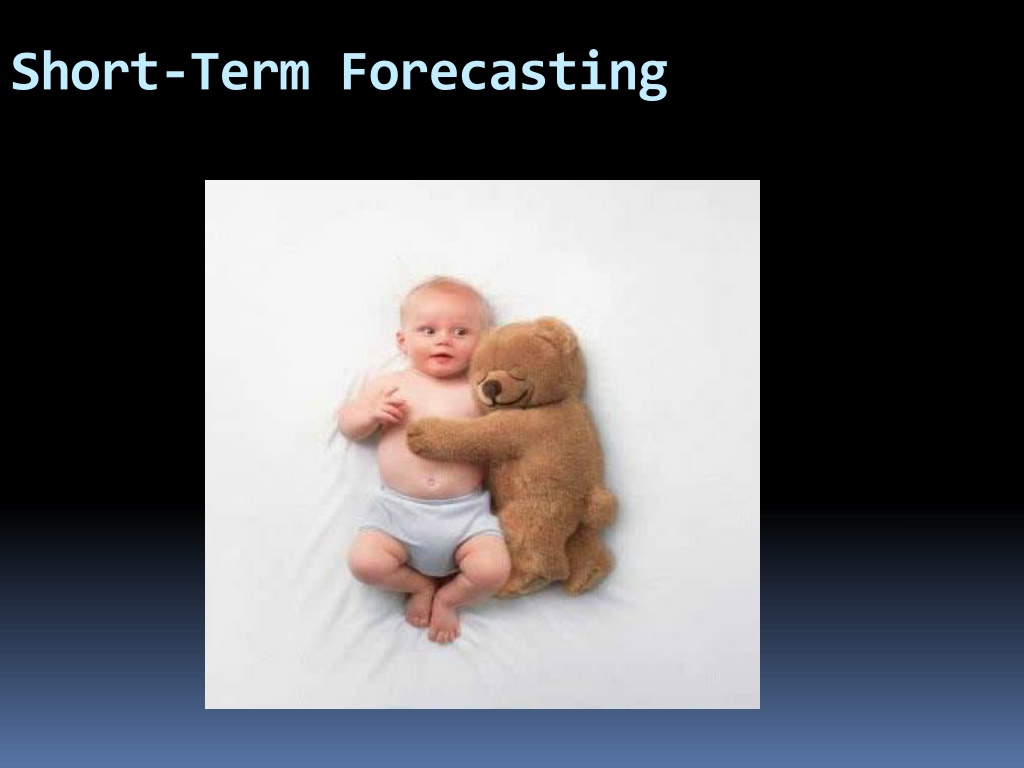 Short-Term Forecasting